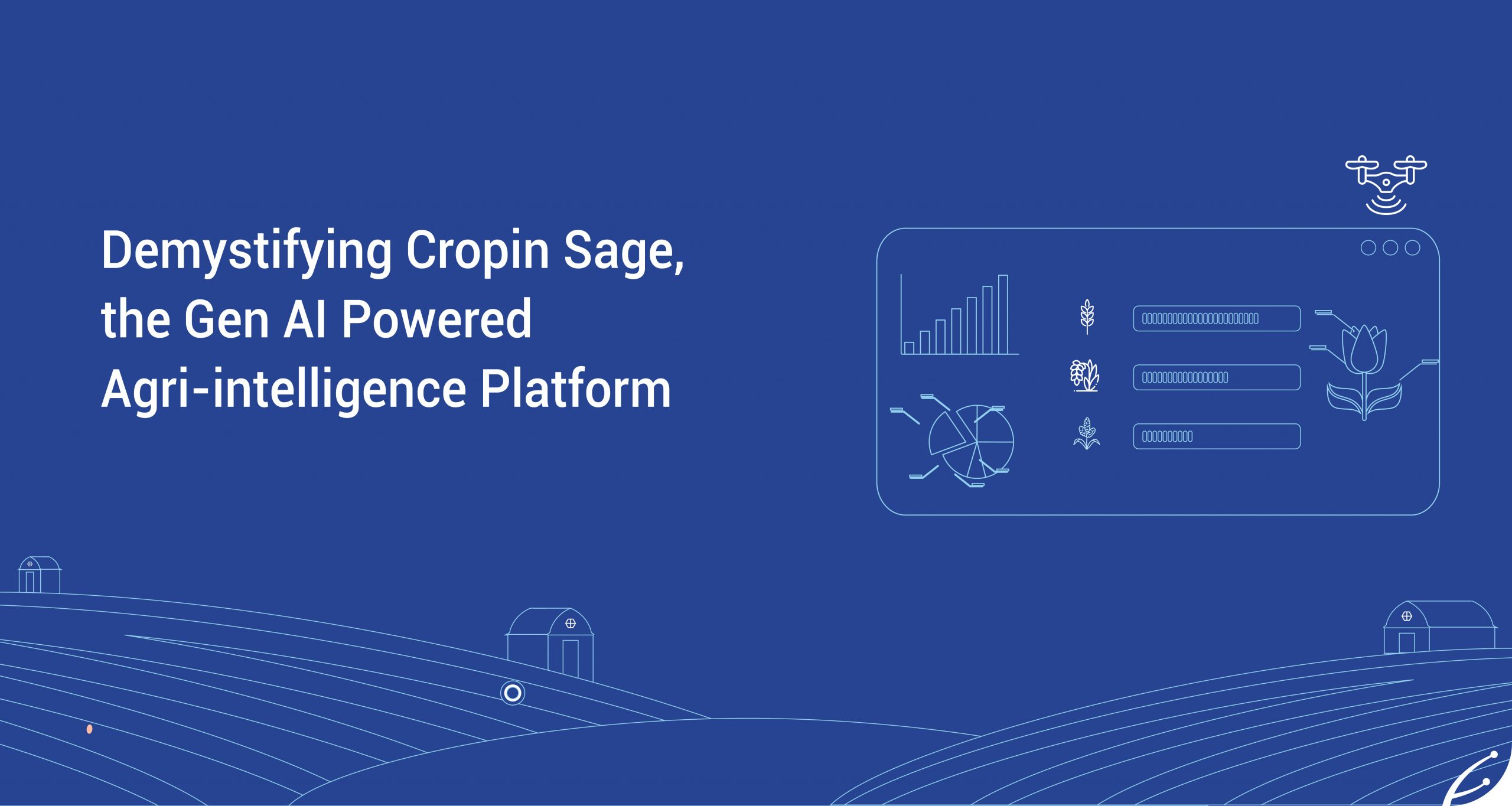 Demystifying Cropin Sage, the Gen AI Powered Agri-intelligence Platform